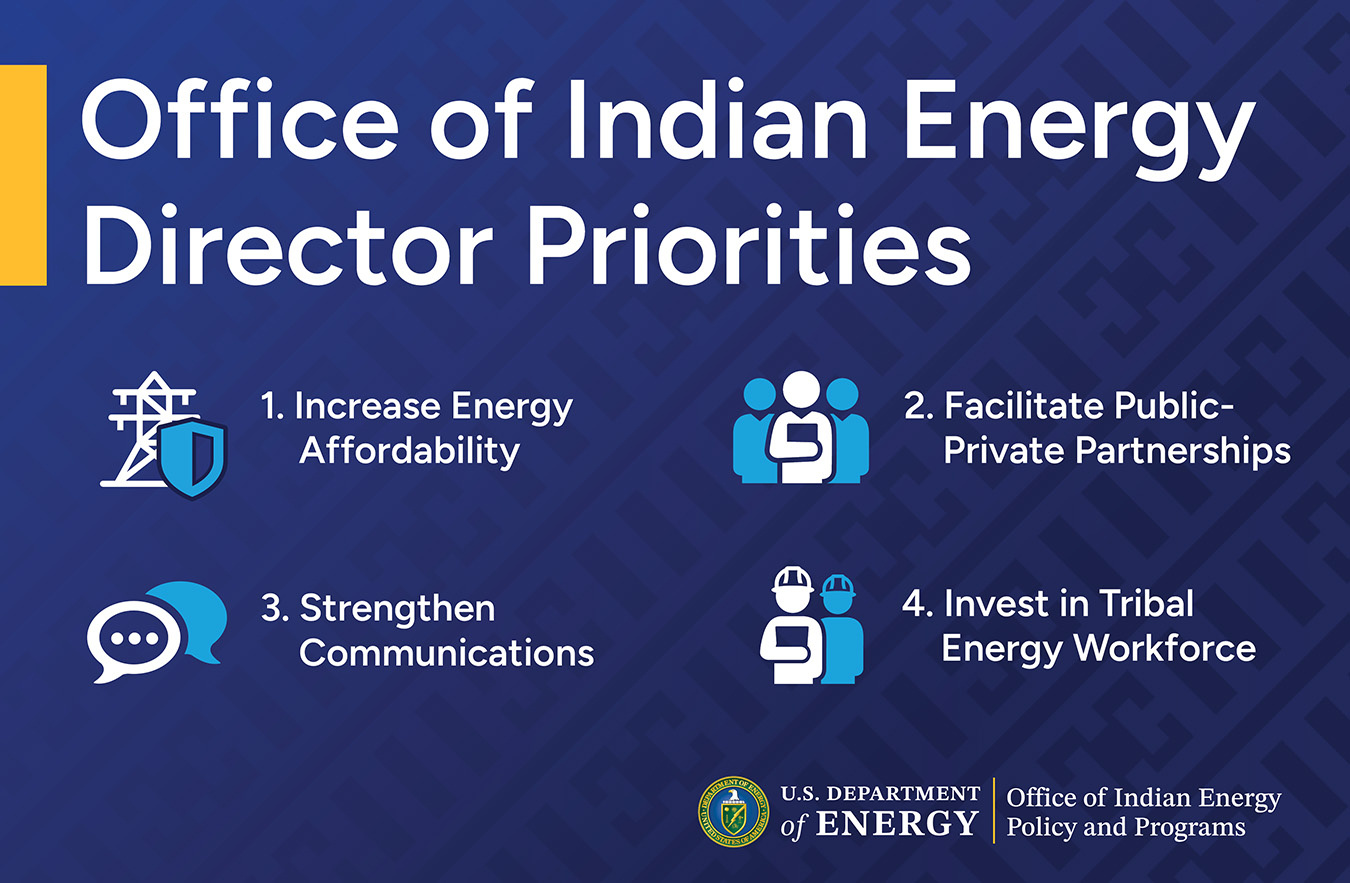 Office of Indian Energy Director Priorities

1. Increase Energy Affordability

2. Facilitate Public-Private Partnerships

3. Strengthen Communications

4. Invest in Tribal Energy Workforce

DEPARTMENT OF ENERGY UNITED STATES OF AMERICA

U.S. DEPARTMENT of ENERGY

Office of Indian Energy Policy and Programs